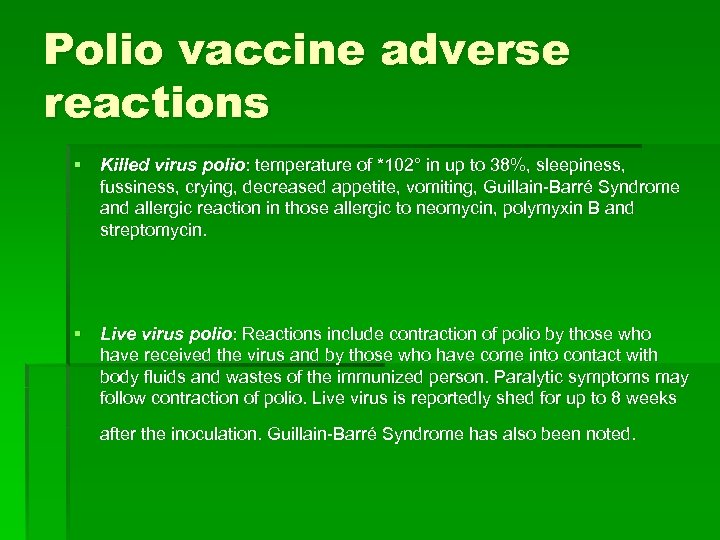 Polio vaccine adverse reactions

▪ Killed virus polio: temperature of *102° in up to 38%, sleepiness, fussiness, crying, decreased appetite, vomiting, Guillain-Barré Syndrome and allergic reaction in those allergic to neomycin, polymyxin B and streptomycin.

▪ Live virus polio: Reactions include contraction of polio by those who have received the virus and by those who have come into contact with body fluids and wastes of the immunized person. Paralytic symptoms may follow contraction of polio. Live virus is reportedly shed for up to 8 weeks after the inoculation. Guillain-Barré Syndrome has also been noted.